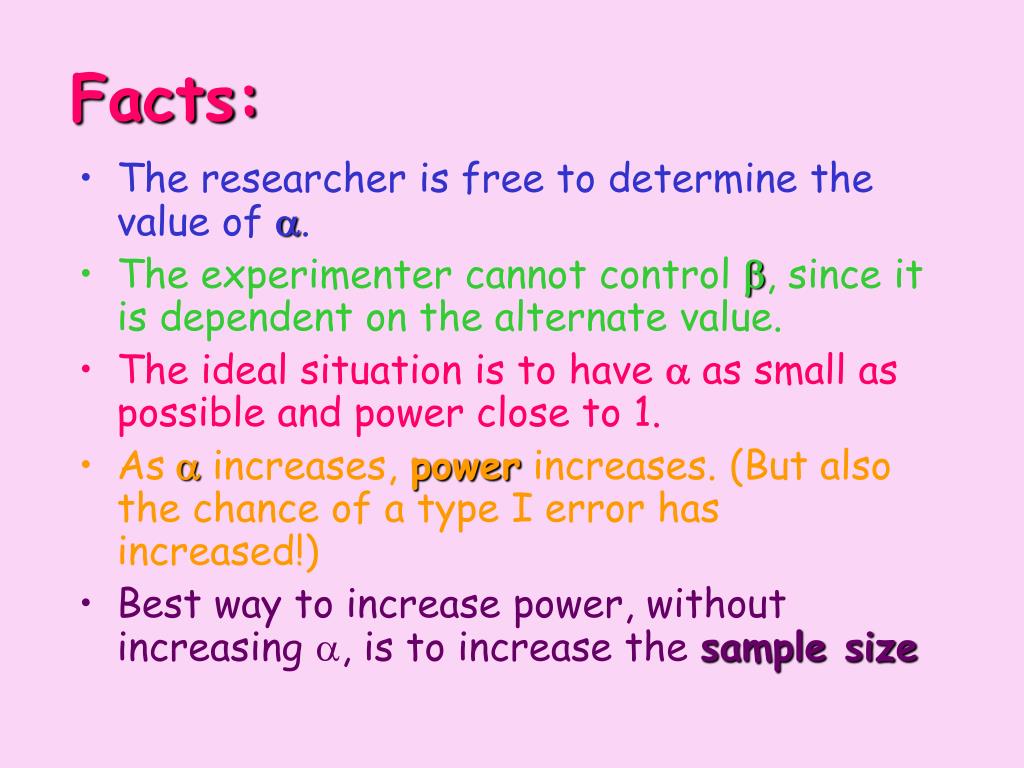 Facts:

• The researcher is free to determine the value of $\alpha$.
• The experimenter cannot control $\beta$, since it is dependent on the alternate value.
• The ideal situation is to have $\alpha$ as small as possible and power close to 1.
• As $\alpha$ increases, power increases. (But also the chance of a type I error has increased!)
• Best way to increase power, without increasing $\alpha$, is to increase the sample size